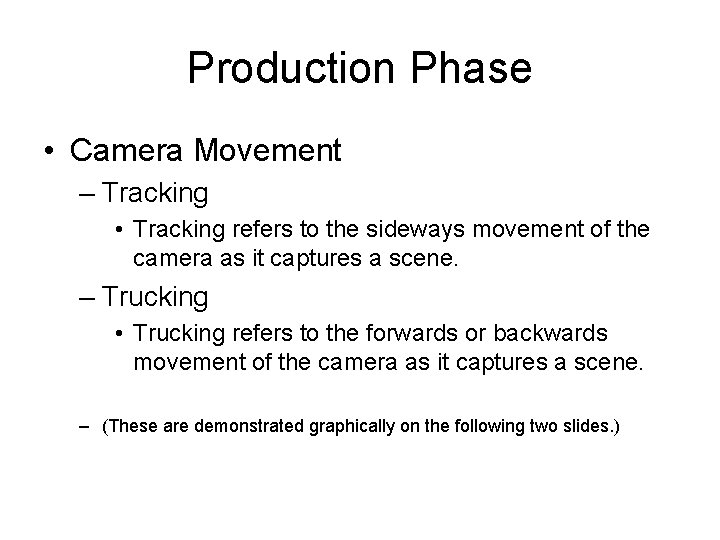 Production Phase

• Camera Movement

– Tracking

• Tracking refers to the sideways movement of the camera as it captures a scene.

– Trucking

• Trucking refers to the forwards or backwards movement of the camera as it captures a scene.

– (These are demonstrated graphically on the following two slides.)